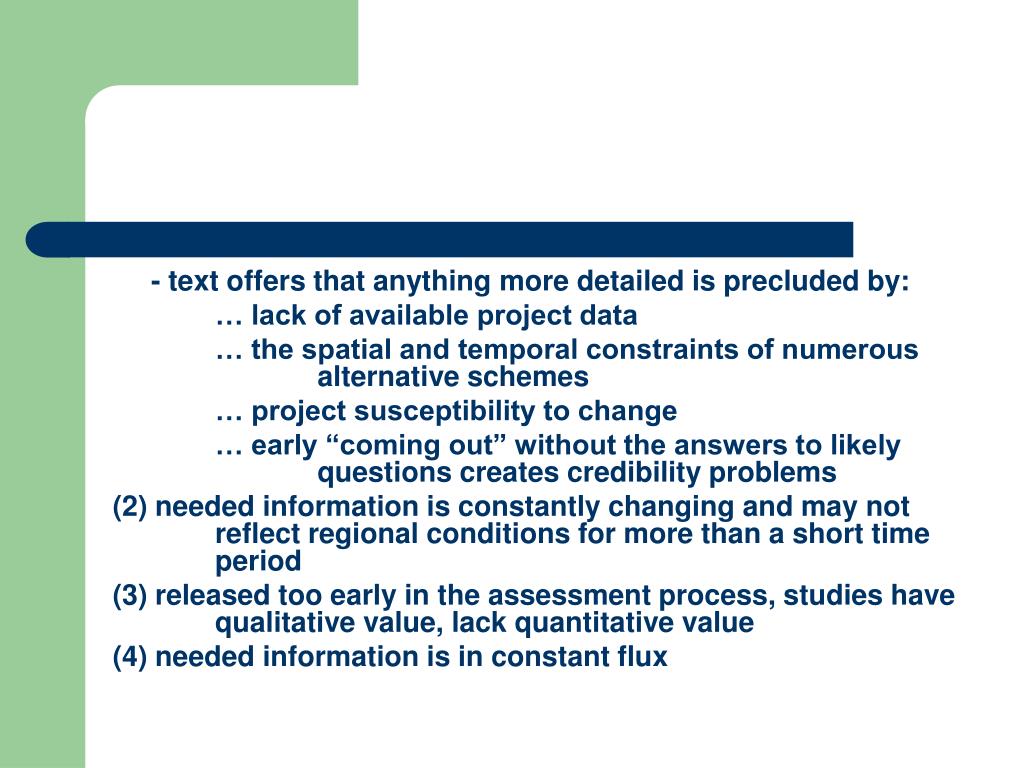 - text offers that anything more detailed is precluded by:

… lack of available project data

… the spatial and temporal constraints of numerous alternative schemes

… project susceptibility to change

… early “coming out” without the answers to likely questions creates credibility problems

(2) needed information is constantly changing and may not reflect regional conditions for more than a short time period

(3) released too early in the assessment process, studies have qualitative value, lack quantitative value

(4) needed information is in constant flux